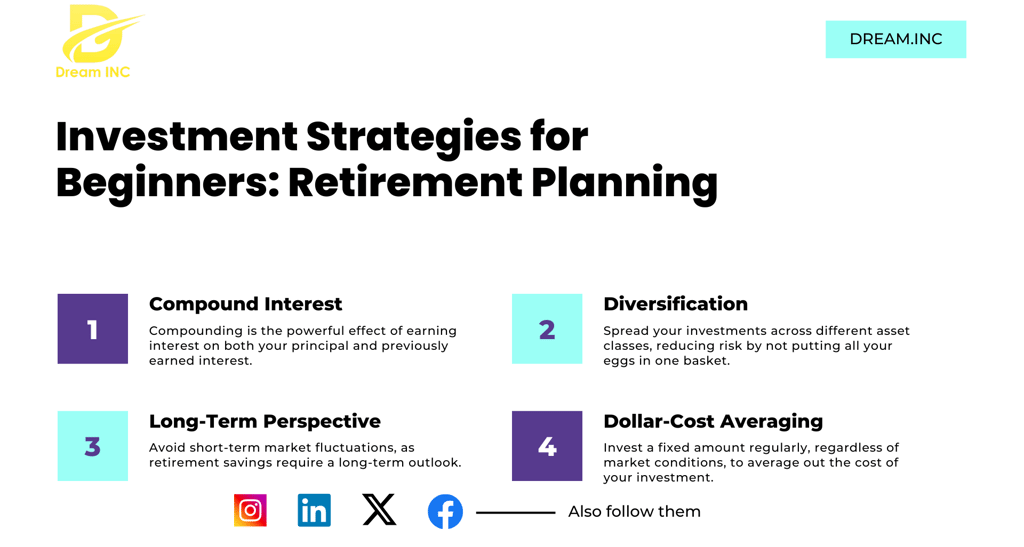 Dream INC

DREAM.INC

Investment Strategies for Beginners: Retirement Planning

1

Compound Interest

Compounding is the powerful effect of earning interest on both your principal and previously earned interest.

2

Diversification

Spread your investments across different asset classes, reducing risk by not putting all your eggs in one basket.

3

Long-Term Perspective

Avoid short-term market fluctuations, as retirement savings require a long-term outlook.

4

Dollar-Cost Averaging

Invest a fixed amount regularly, regardless of market conditions, to average out the cost of your investment.

Also follow them